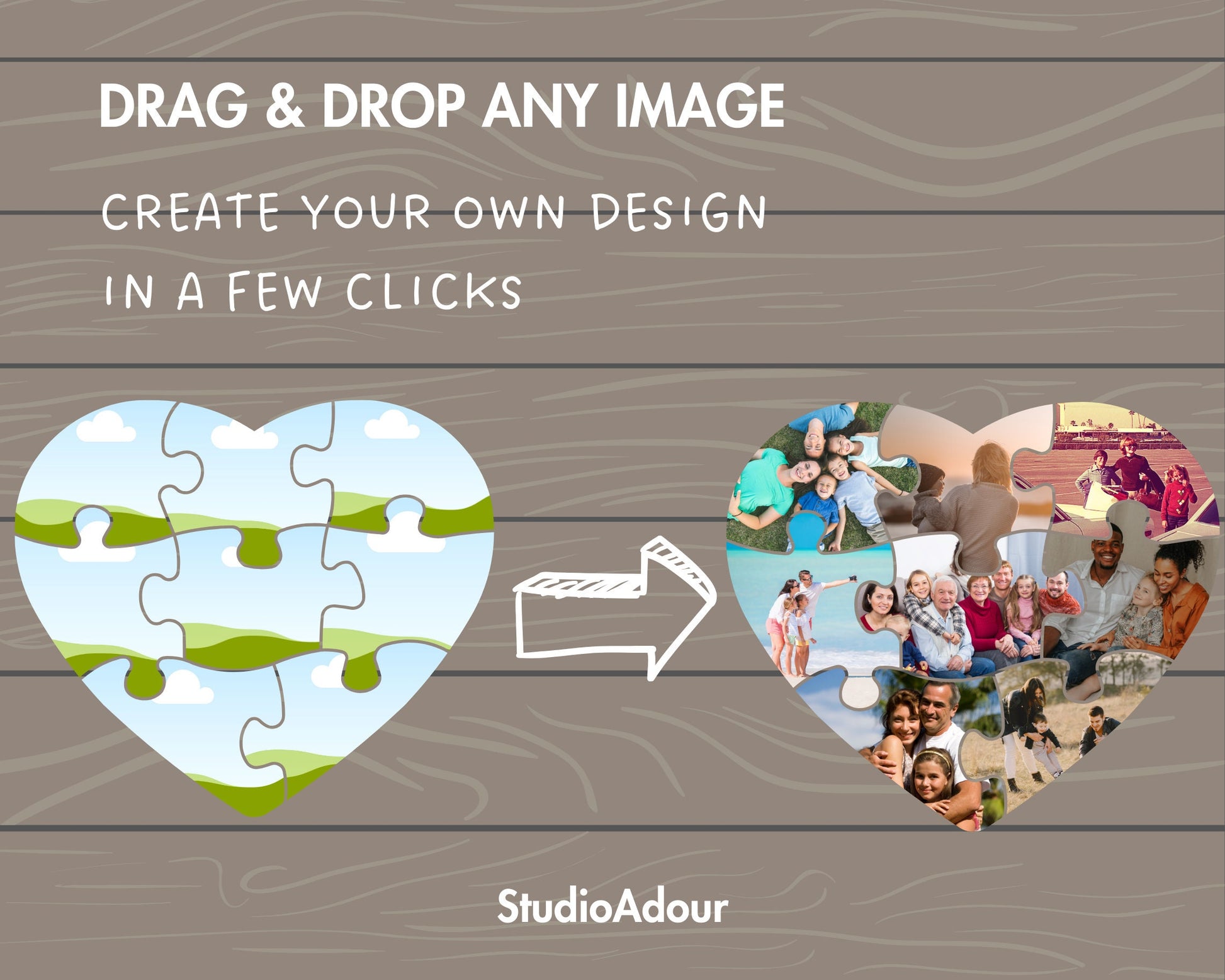 DRAG & DROP ANY IMAGE

CREATE YOUR OWN DESIGN IN A FEW CLICKS

StudioAdour